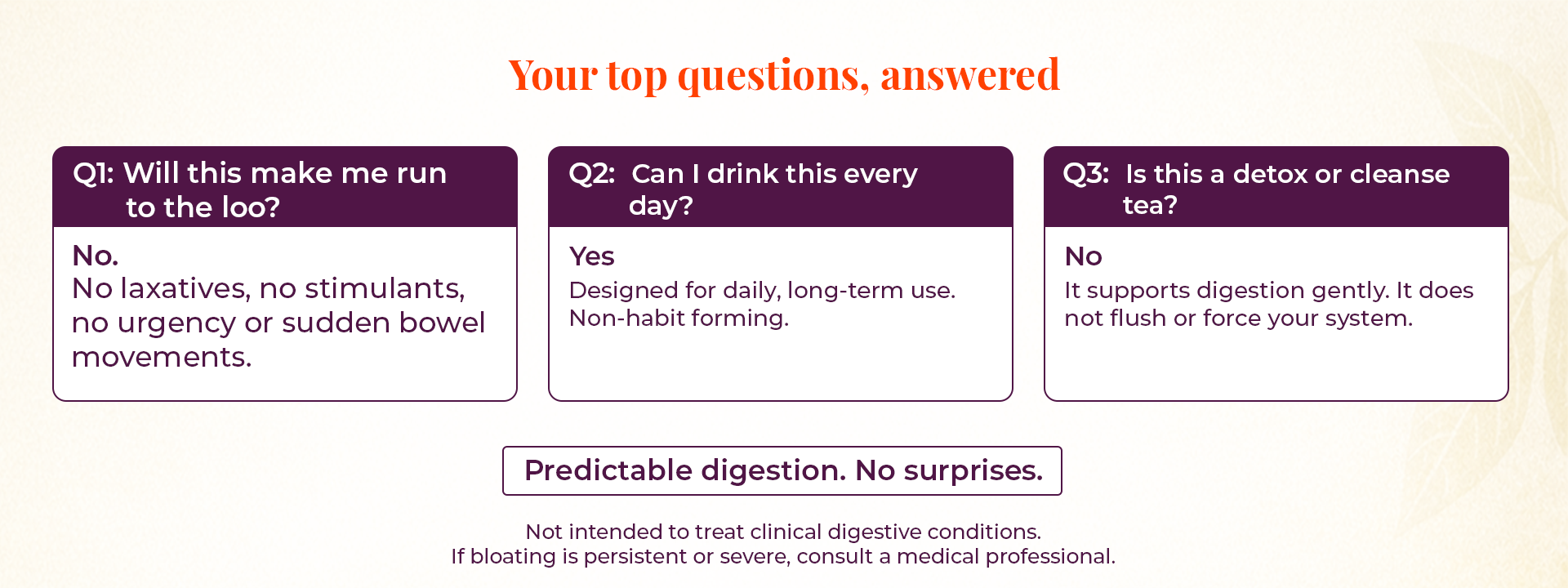 Your top questions, answered

Q1: Will this make me run to the loo?

No.
No laxatives, no stimulants, no urgency or sudden bowel movements.

Q2: Can I drink this every day?

Yes
Designed for daily, long-term use. Non-habit forming.

Q3: Is this a detox or cleanse tea?

No
It supports digestion gently. It does not flush or force your system.

Predictable digestion. No surprises.

Not intended to treat clinical digestive conditions.
If bloating is persistent or severe, consult a medical professional.